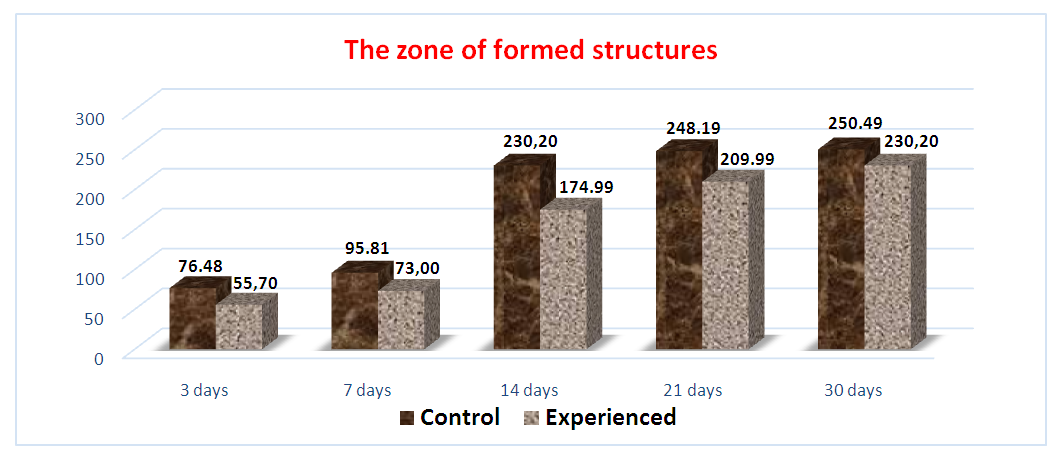 The zone of formed structures

300
250
200
150
100
50
0

76.48
55,70
95.81
73,00
230,20
174.99
248.19
209.99
250.49
230,20

3 days
7 days
14 days
21 days
30 days

Control
Experienced